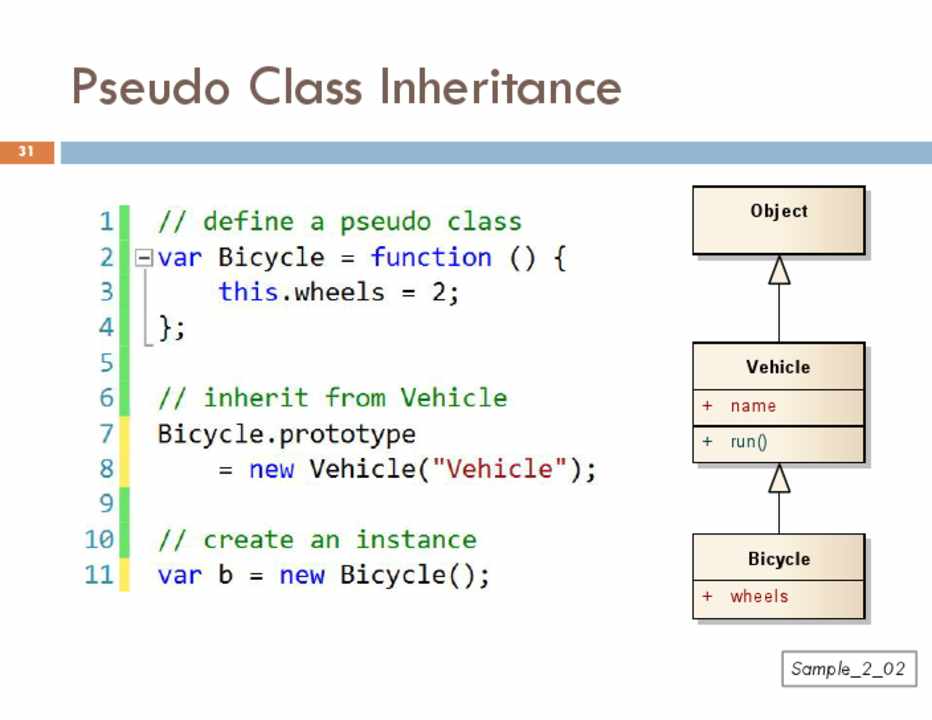 Pseudo Class Inheritance

31

1 // define a pseudo class
2 var Bicycle = function () {
3     this.wheels = 2;
4 };
5
6 // inherit from Vehicle
7 Bicycle.prototype
8     = new Vehicle("Vehicle");
9
10 // create an instance
11 var b = new Bicycle();

Object

Vehicle
+ name
+ run()

Bicycle
+ wheels

Sample_2_02